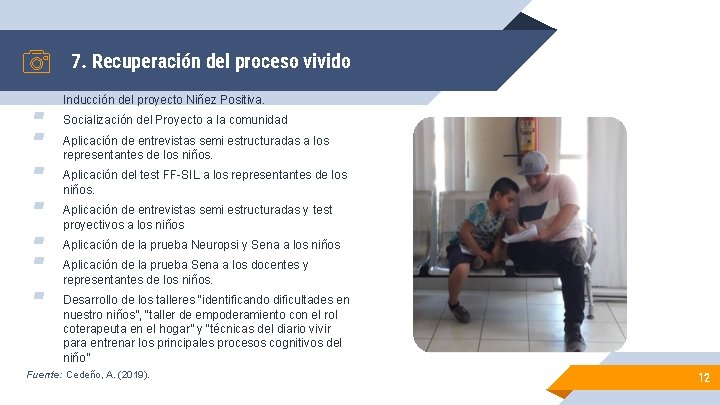 7. Recuperación del proceso vivido

Inducción del proyecto Niñez Positiva.

Socialización del Proyecto a la comunidad

Aplicación de entrevistas semi estructuradas a los representantes de los niños.

Aplicación del test FF-SIL a los representantes de los niños.

Aplicación de entrevistas semi estructuradas y test proyectivos a los niños

Aplicación de la prueba Neuropsi y Sena a los niños

Aplicación de la prueba Sena a los docentes y representantes de los niños.

Desarrollo de los talleres "identificando dificultades en nuestro niños", "taller de empoderamiento con el rol coterapeuta en el hogar" y "técnicas del diario vivir para entrenar los principales procesos cognitivos del niño"

Fuente: Cedeño, A. (2019).

12